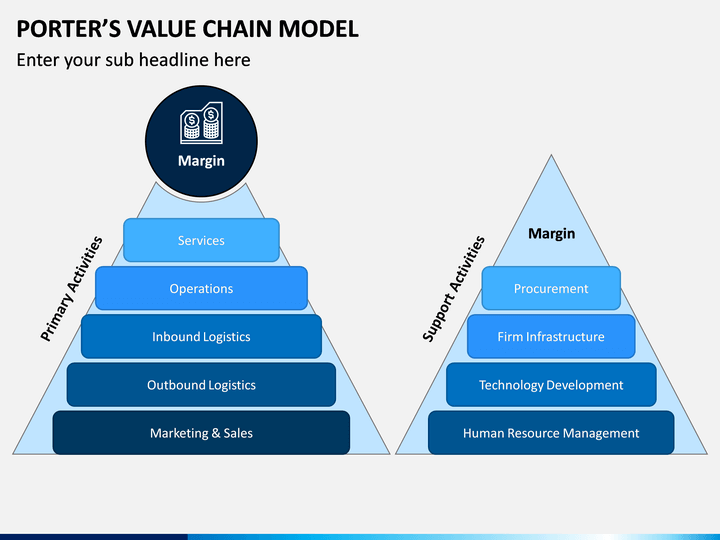 PORTER'S VALUE CHAIN MODEL

Enter your sub headline here

Margin

Primary Activities

Services

Operations

Inbound Logistics

Outbound Logistics

Marketing & Sales

Support Activities

Margin

Procurement

Firm Infrastructure

Technology Development

Human Resource Management